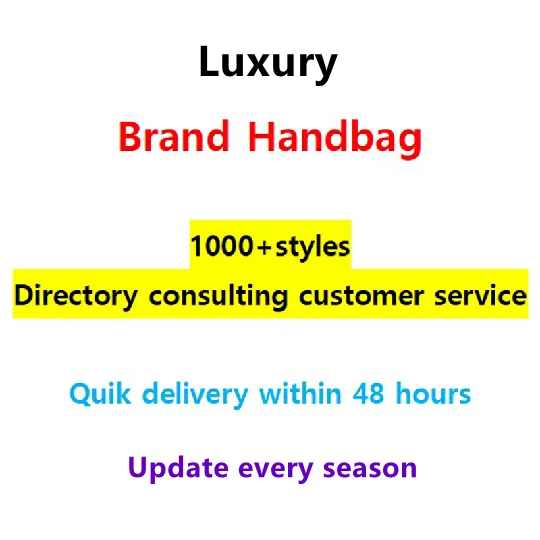 Luxury

Brand Handbag

1000+styles

Directory consulting customer service

Quik delivery within 48 hours

Update every season